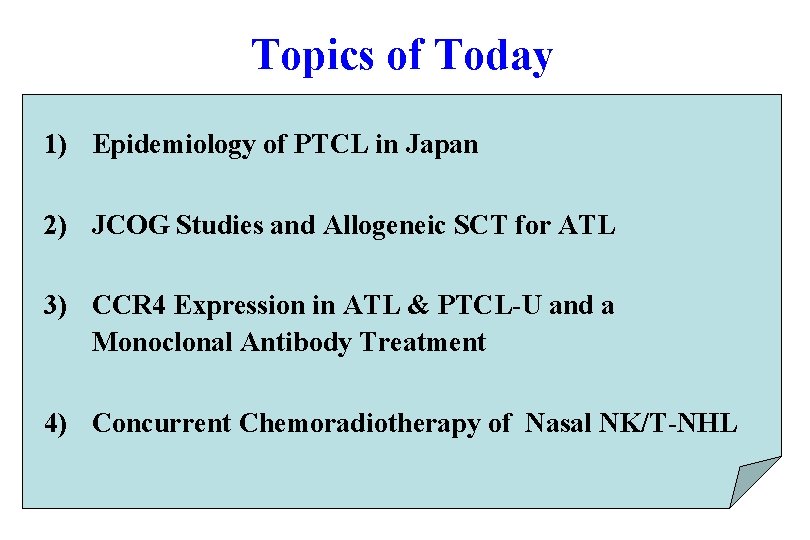 Topics of Today

1) Epidemiology of PTCL in Japan

2) JCOG Studies and Allogeneic SCT for ATL

3) CCR4 Expression in ATL & PTCL-U and a Monoclonal Antibody Treatment

4) Concurrent Chemoradiotherapy of Nasal NK/T-NHL